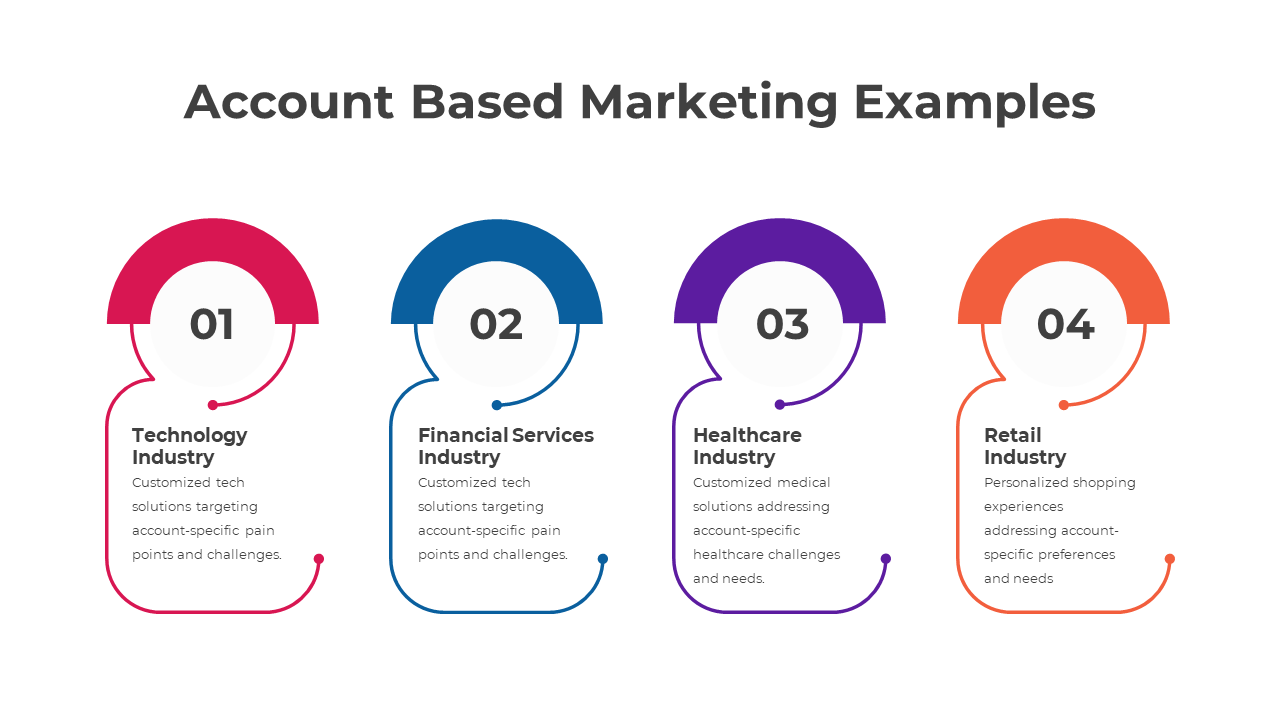 Account Based Marketing Examples

01

Technology Industry

Customized tech solutions targeting account-specific pain points and challenges.

02

Financial Services Industry

Customized tech solutions targeting account-specific pain points and challenges.

03

Healthcare Industry

Customized medical solutions addressing account-specific healthcare challenges and needs.

04

Retail Industry

Personalized shopping experiences addressing account-specific preferences and needs